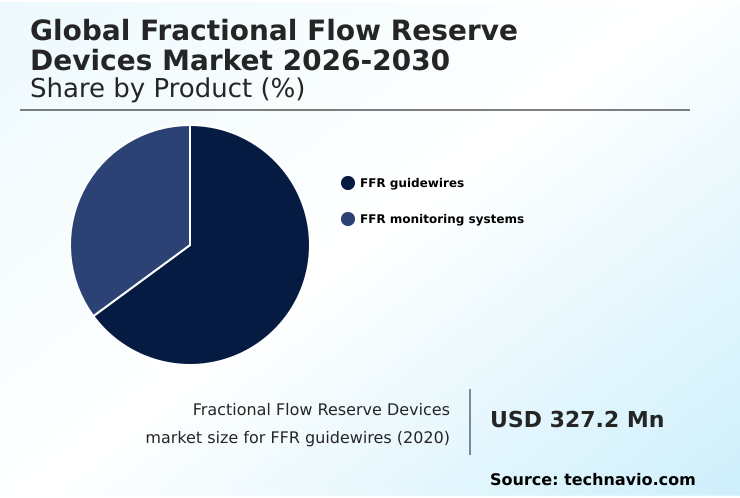 Global Fractional Flow Reserve Devices Market 2026-2030
Share by Product (%)

FFR guidewires

FFR monitoring systems

Fractional Flow Reserve Devices market size for FFR guidewires (2020)

USD 327.2 Mn

Source: technavio.com